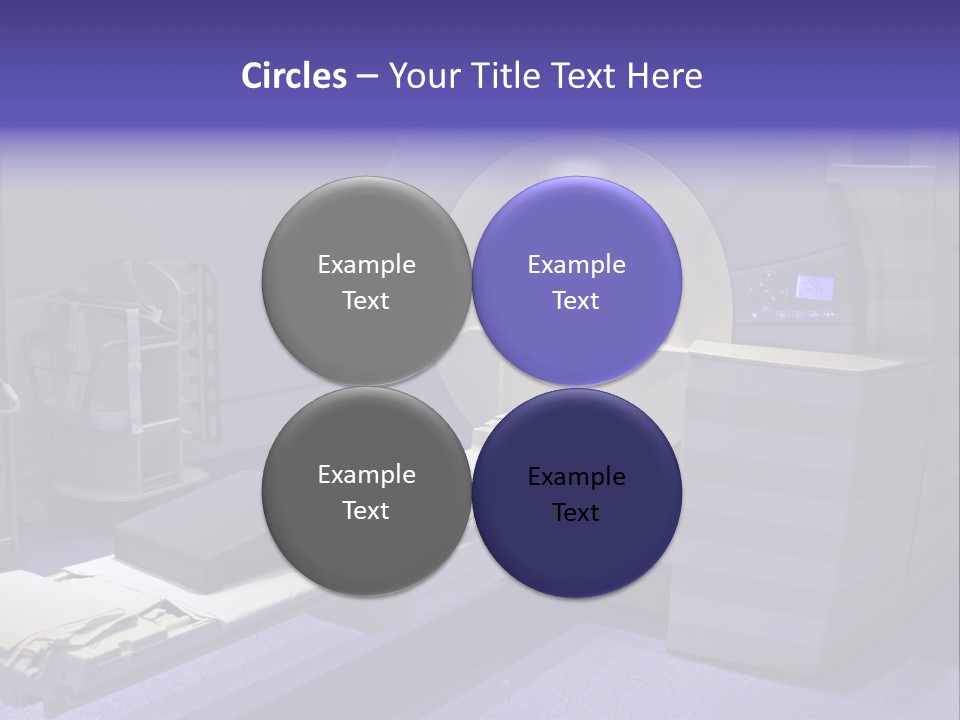 Circles – Your Title Text Here

Example Text

Example Text

Example Text

Example Text